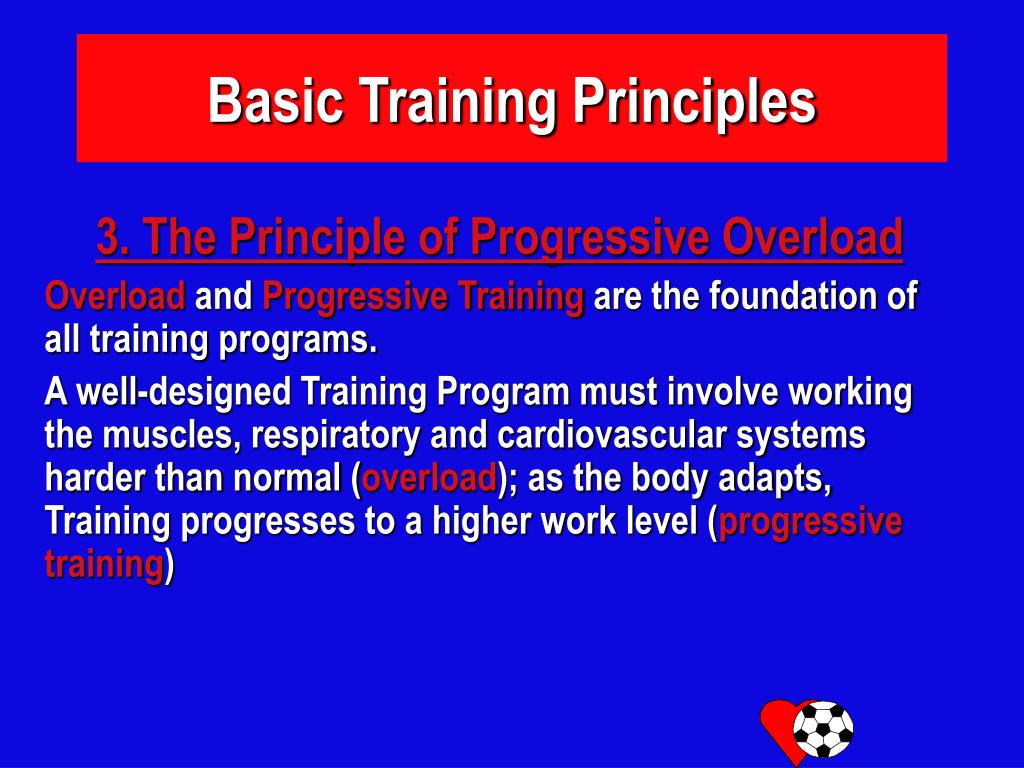 Basic Training Principles

3. The Principle of Progressive Overload

Overload and Progressive Training are the foundation of all training programs.

A well-designed Training Program must involve working the muscles, respiratory and cardiovascular systems harder than normal (overload); as the body adapts, Training progresses to a higher work level (progressive training)